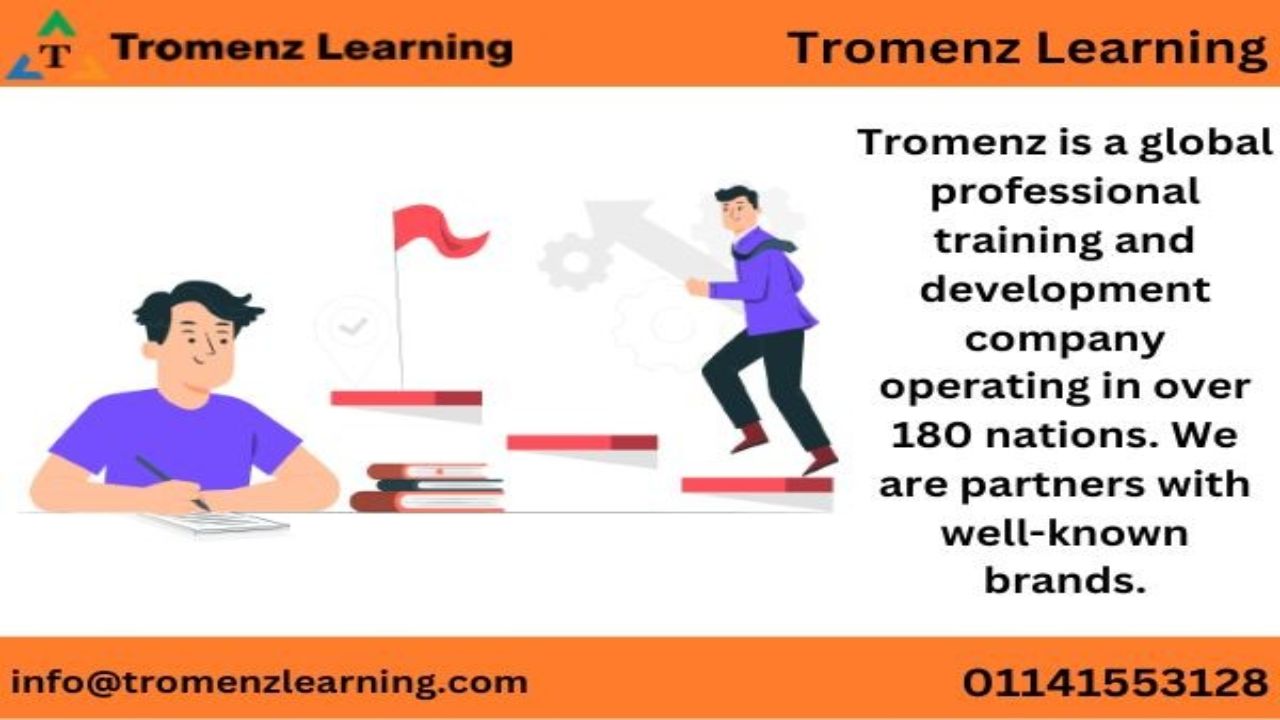 T Tromenz Learning

Tromenz Learning

Tromenz is a global professional training and development company operating in over 180 nations. We are partners with well-known brands.

info@tromenzlearning.com

01141553128